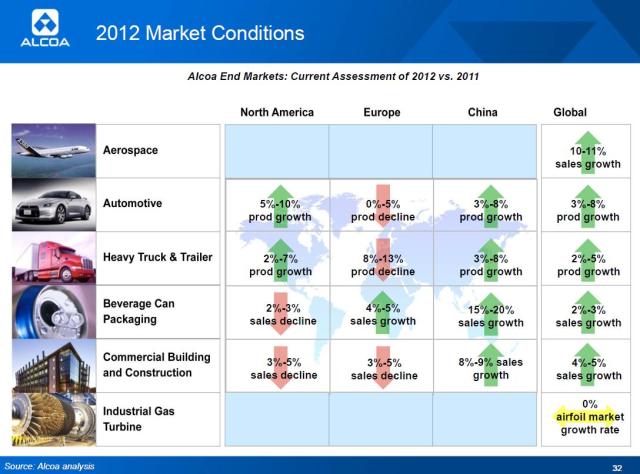 ALCOA

2012 Market Conditions

Alcoa End Markets: Current Assessment of 2012 vs. 2011

| | North America | Europe | China | Global |
|---|---|---|---|---|
| Aerospace | | | | 10-11% sales growth |
| Automotive | 5%-10% prod growth | 0%-5% prod decline | 3%-8% prod growth | 3%-8% prod growth |
| Heavy Truck & Trailer | 2%-7% prod growth | 8%-13% prod decline | 3%-8% prod growth | 2%-5% prod growth |
| Beverage Can Packaging | 2%-3% sales decline | 4%-5% sales growth | 15%-20% sales growth | 2%-3% sales growth |
| Commercial Building and Construction | 3%-5% sales decline | 3%-5% sales decline | 8%-9% sales growth | 4%-5% sales growth |
| Industrial Gas Turbine | | | | 0% airfoil market growth rate |

Source: Alcoa analysis

32